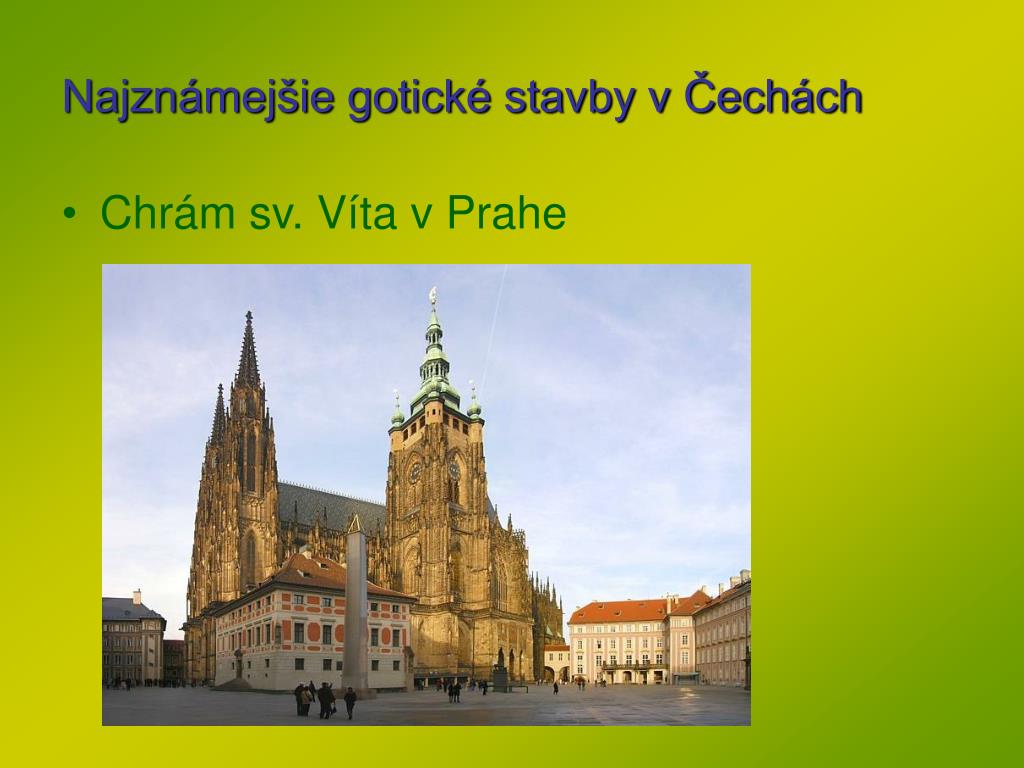 Najznámejšie gotické stavby v Čechách

• Chrám sv. Víta v Prahe